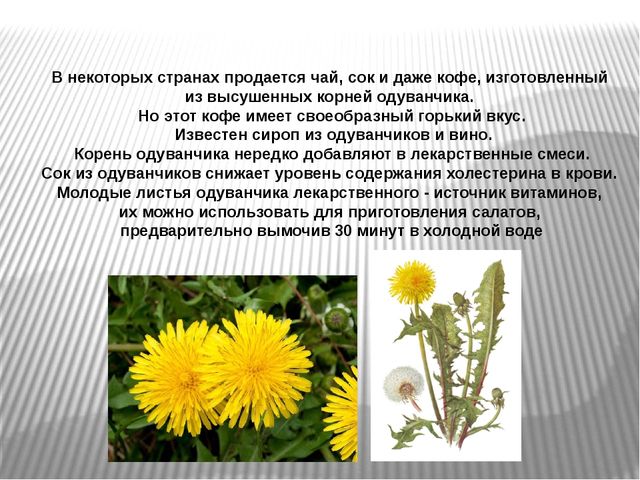 В некоторых странах продается чай, сок и даже кофе, изготовленный из высушенных корней одуванчика.
Но этот кофе имеет своеобразный горький вкус.
Известен сироп из одуванчиков и вино.
Корень одуванчика нередко добавляют в лекарственные смеси.
Сок из одуванчиков снижает уровень содержания холестерина в крови.
Молодые листья одуванчика лекарственного - источник витаминов, их можно использовать для приготовления салатов, предварительно вымочив 30 минут в холодной воде